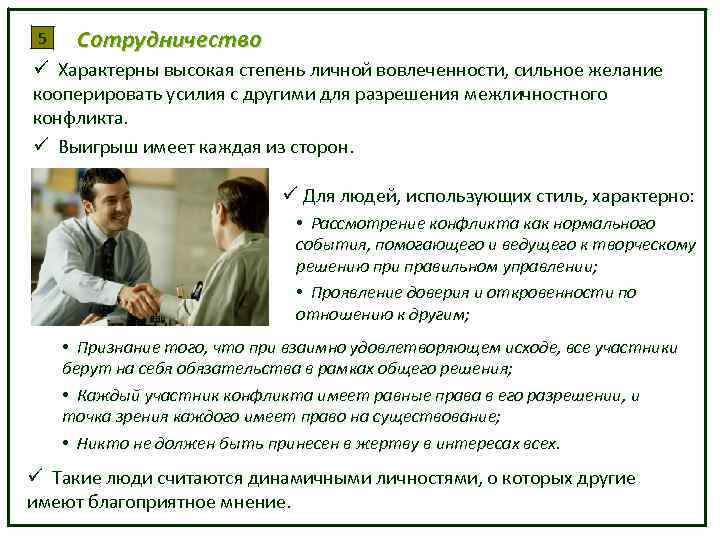 5 Сотрудничество

✓ Характерны высокая степень личной вовлеченности, сильное желание кооперировать усилия с другими для разрешения межличностного конфликта.

✓ Выигрыш имеет каждая из сторон.

✓ Для людей, использующих стиль, характерно:

• Рассмотрение конфликта как нормального события, помогающего и ведущего к творческому решению при правильном управлении;

• Проявление доверия и откровенности по отношению к другим;

• Признание того, что при взаимно удовлетворяющем исходе, все участники берут на себя обязательства в рамках общего решения;

• Каждый участник конфликта имеет равные права в его разрешении, и точка зрения каждого имеет право на существование;

• Никто не должен быть принесен в жертву в интересах всех.

✓ Такие люди считаются динамичными личностями, о которых другие имеют благоприятное мнение.